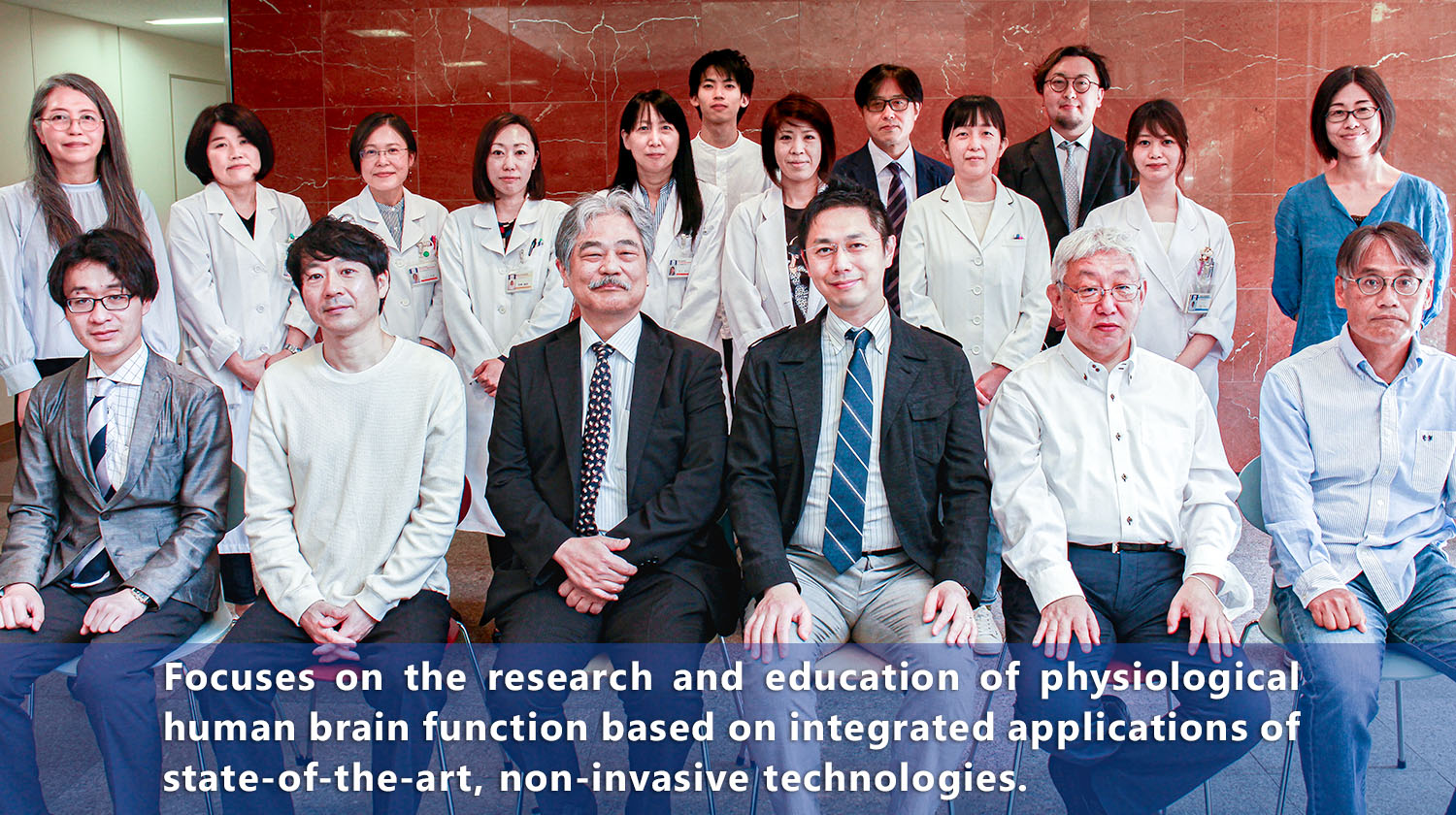 Focuses on the research and education of physiological human brain function based on integrated applications of state-of-the-art, non-invasive technologies.